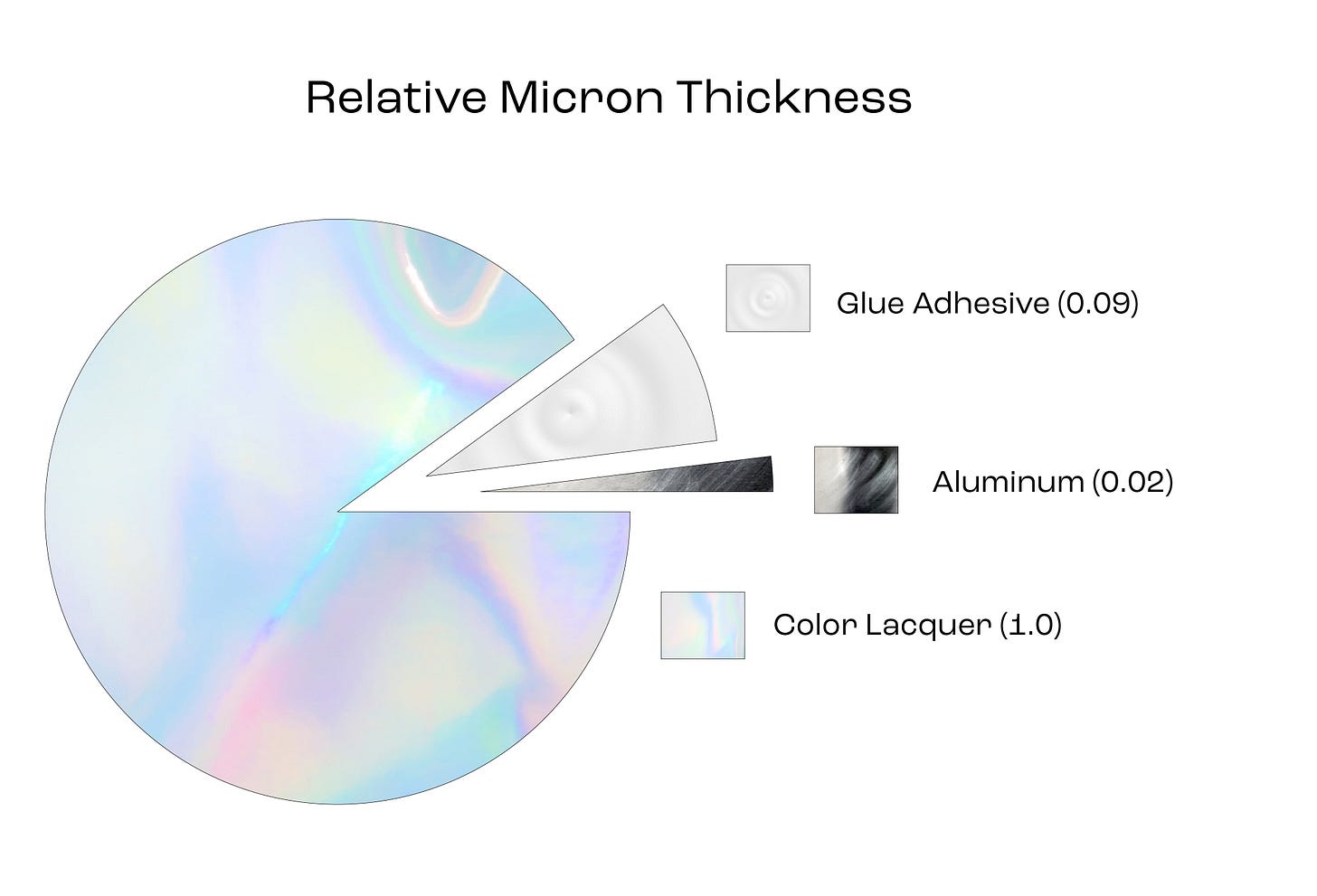 Relative Micron Thickness

Glue Adhesive (0.09)

Aluminum (0.02)

Color Lacquer (1.0)